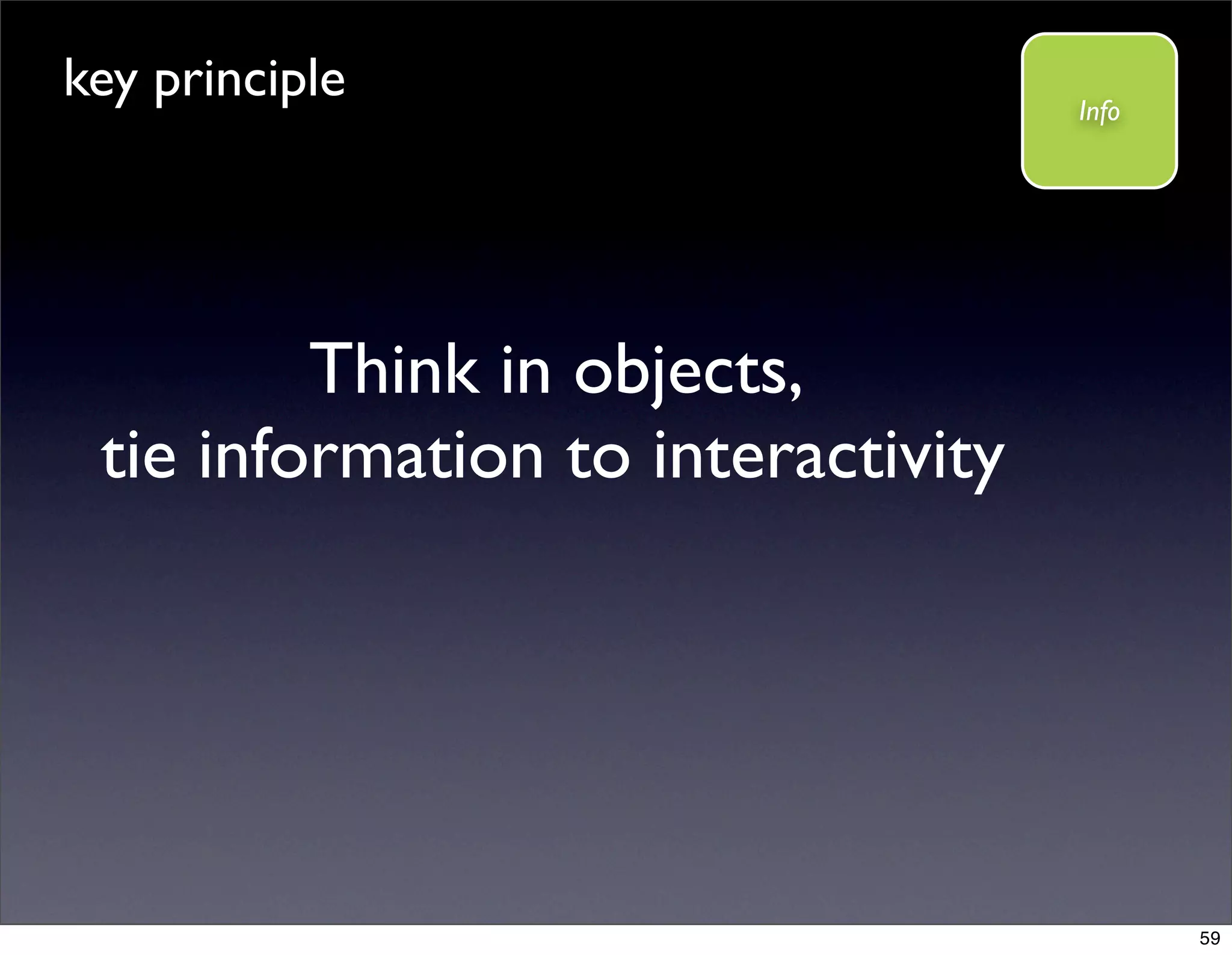 key principle

Info

Think in objects,
tie information to interactivity

59